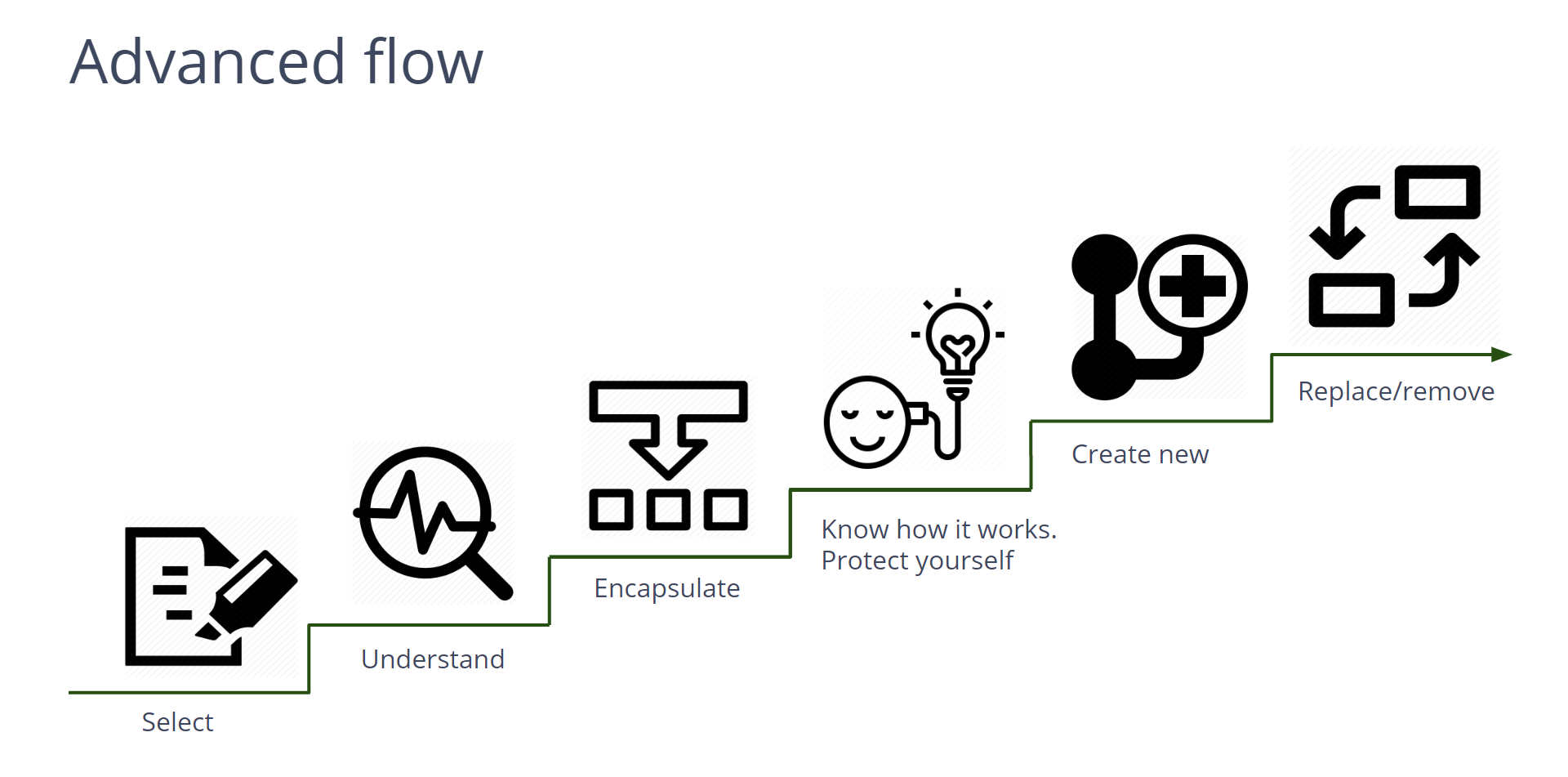 Advanced flow

Select

Understand

Encapsulate

Know how it works.
Protect yourself

Create new

Replace/remove